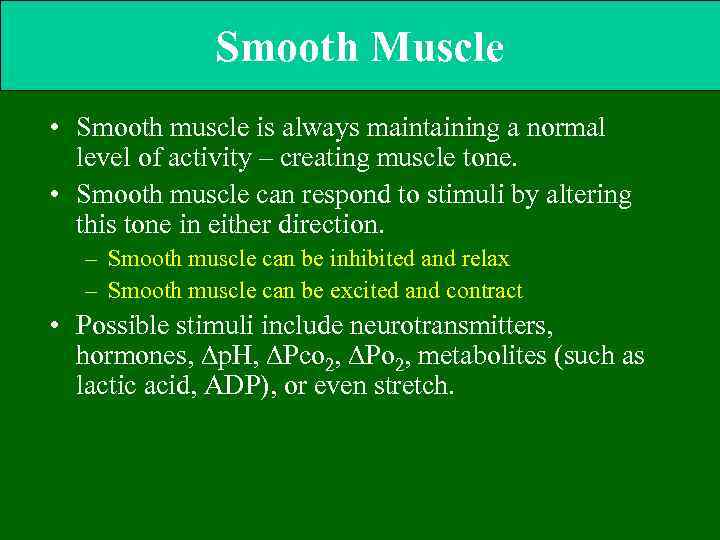 Smooth Muscle

• Smooth muscle is always maintaining a normal level of activity – creating muscle tone.

• Smooth muscle can respond to stimuli by altering this tone in either direction.

– Smooth muscle can be inhibited and relax

– Smooth muscle can be excited and contract

• Possible stimuli include neurotransmitters, hormones, $\Delta$pH, $\Delta Pco_2$, $\Delta Po_2$, metabolites (such as lactic acid, ADP), or even stretch.